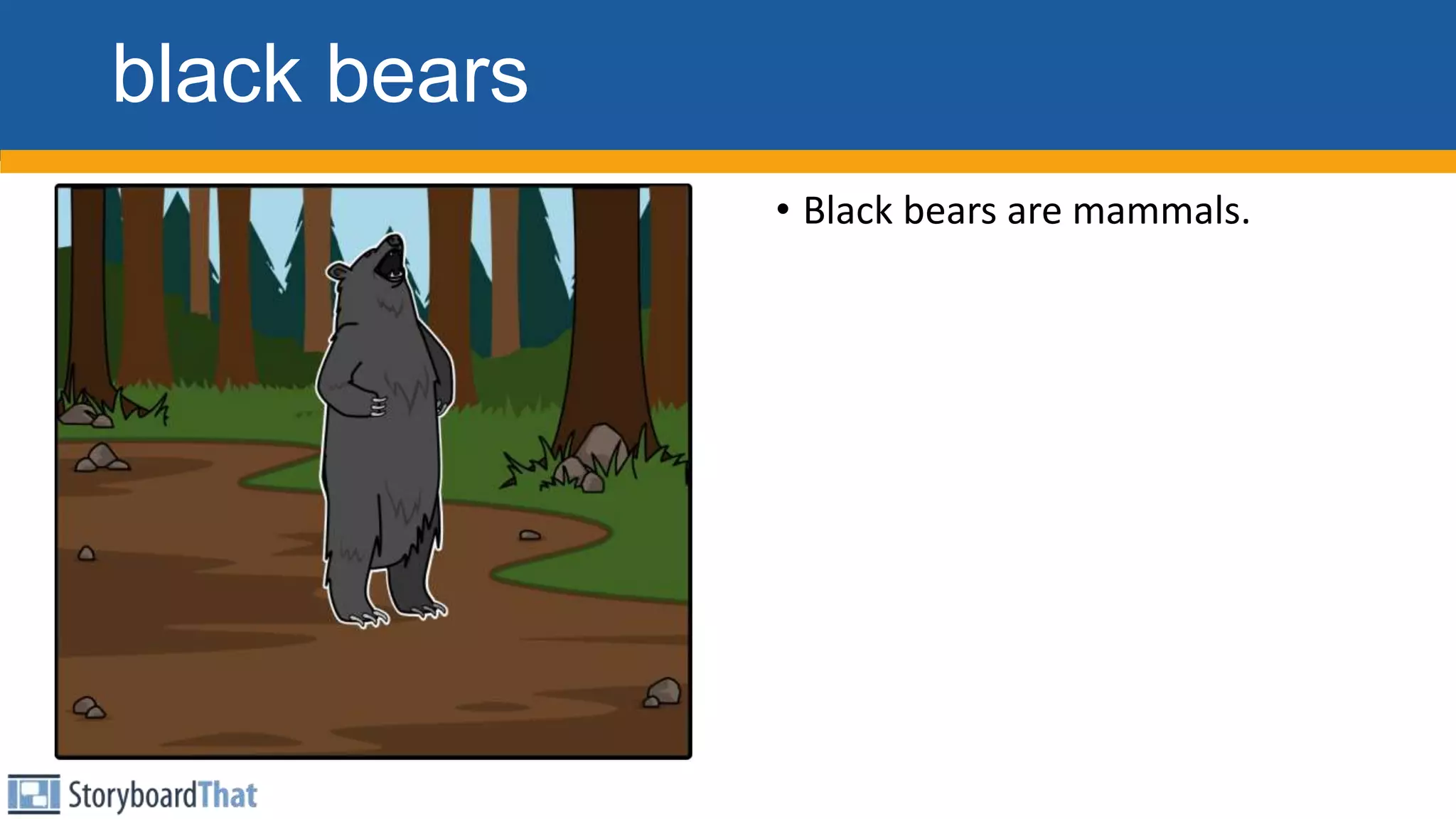 black bears

• Black bears are mammals.

StoryboardThat